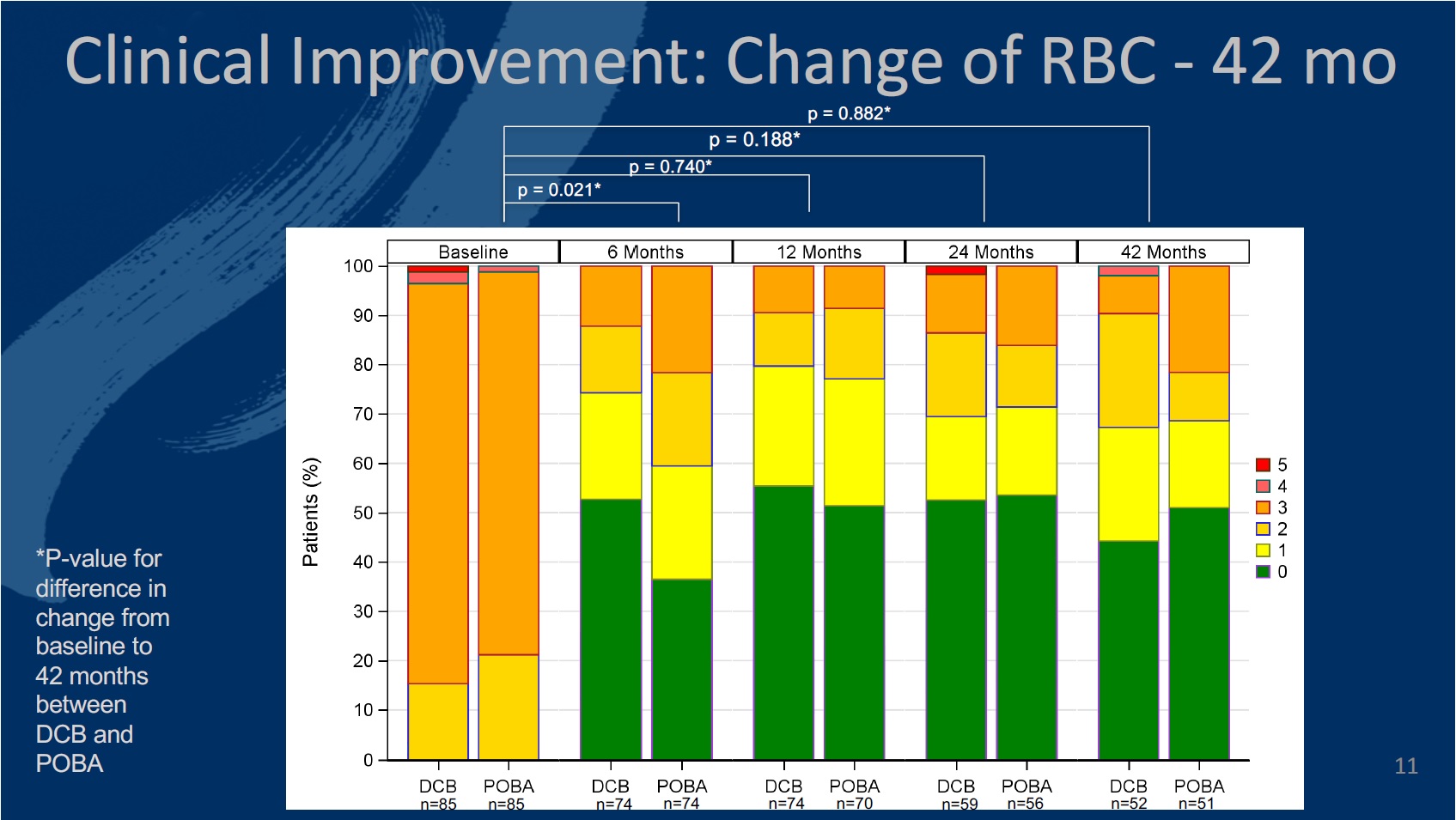 Clinical Improvement: Change of RBC - 42 mo

p = 0.882*
p = 0.188*
p = 0.740*
p = 0.021*

Baseline
6 Months
12 Months
24 Months
42 Months

Patients (%)

100
90
80
70
60
50
40
30
20
10
0

5
4
3
2
1
0

DCB n=85
POBA n=85
DCB n=74
POBA n=74
DCB n=74
POBA n=70
DCB n=59
POBA n=56
DCB n=52
POBA n=51

*P-value for difference in change from baseline to 42 months between DCB and POBA

11